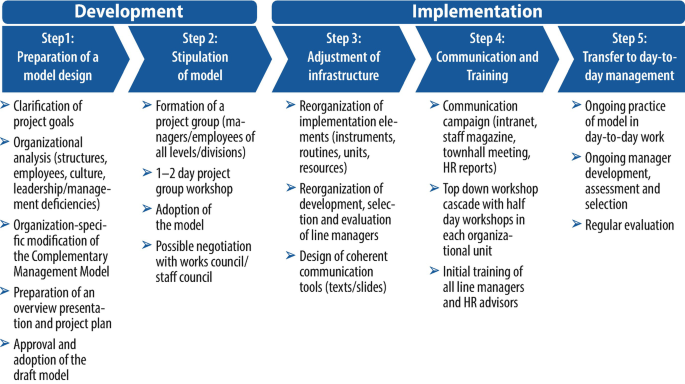 Development

Implementation

Step1:
Preparation of a model design

Step 2:
Stipulation of model

Step 3:
Adjustment of infrastructure

Step 4:
Communication and Training

Step 5:
Transfer to day-to-day management

➢ Clarification of project goals
➢ Organizational analysis (structures, employees, culture, leadership/management deficiencies)
➢ Organization-specific modification of the Complementary Management Model
➢ Preparation of an overview presentation and project plan
➢ Approval and adoption of the draft model

➢ Formation of a project group (managers/employees of all levels/divisions)
➢ 1–2 day project group workshop
➢ Adoption of the model
➢ Possible negotiation with works council/ staff council

➢ Reorganization of implementation elements (instruments, routines, units, resources)
➢ Reorganization of development, selection and evaluation of line managers
➢ Design of coherent communication tools (texts/slides)

➢ Communication campaign (intranet, staff magazine, townhall meeting, HR reports)
➢ Top down workshop cascade with half day workshops in each organizational unit
➢ Initial training of all line managers and HR advisors

➢ Ongoing practice of model in day-to-day work
➢ Ongoing manager development, assessment and selection
➢ Regular evaluation